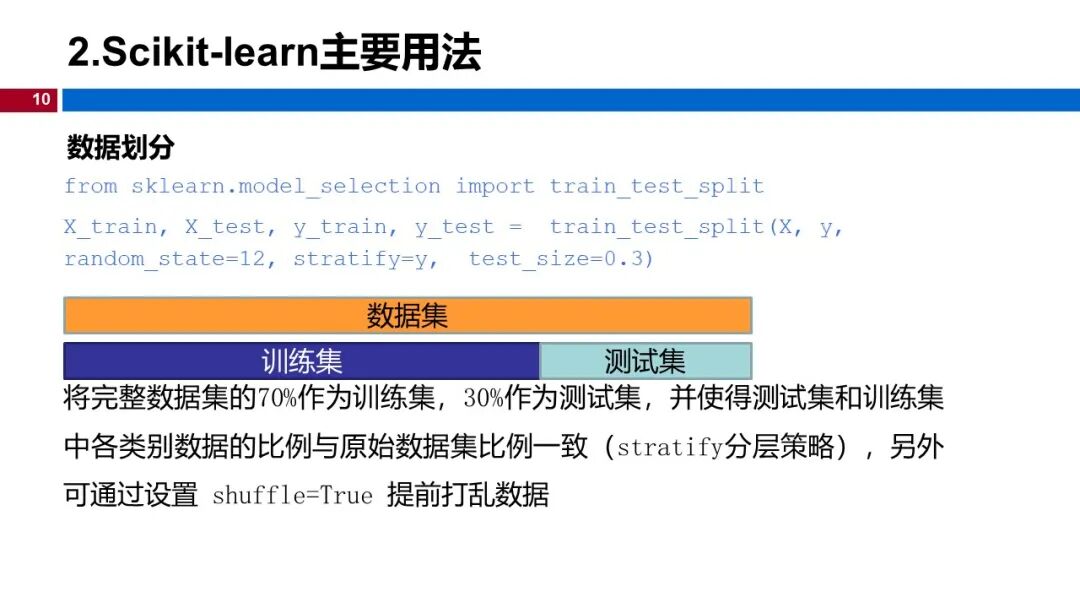 2.Scikit-learn主要用法

10

数据划分

from sklearn.model_selection import train_test_split

X_train, X_test, y_train, y_test = train_test_split(X, y, random_state=12, stratify=y, test_size=0.3)

数据集

训练集

测试集

将完整数据集的70%作为训练集，30%作为测试集，并使得测试集和训练集中各类别数据的比例与原始数据集比例一致（stratify分层策略），另外可通过设置 shuffle=True 提前打乱数据